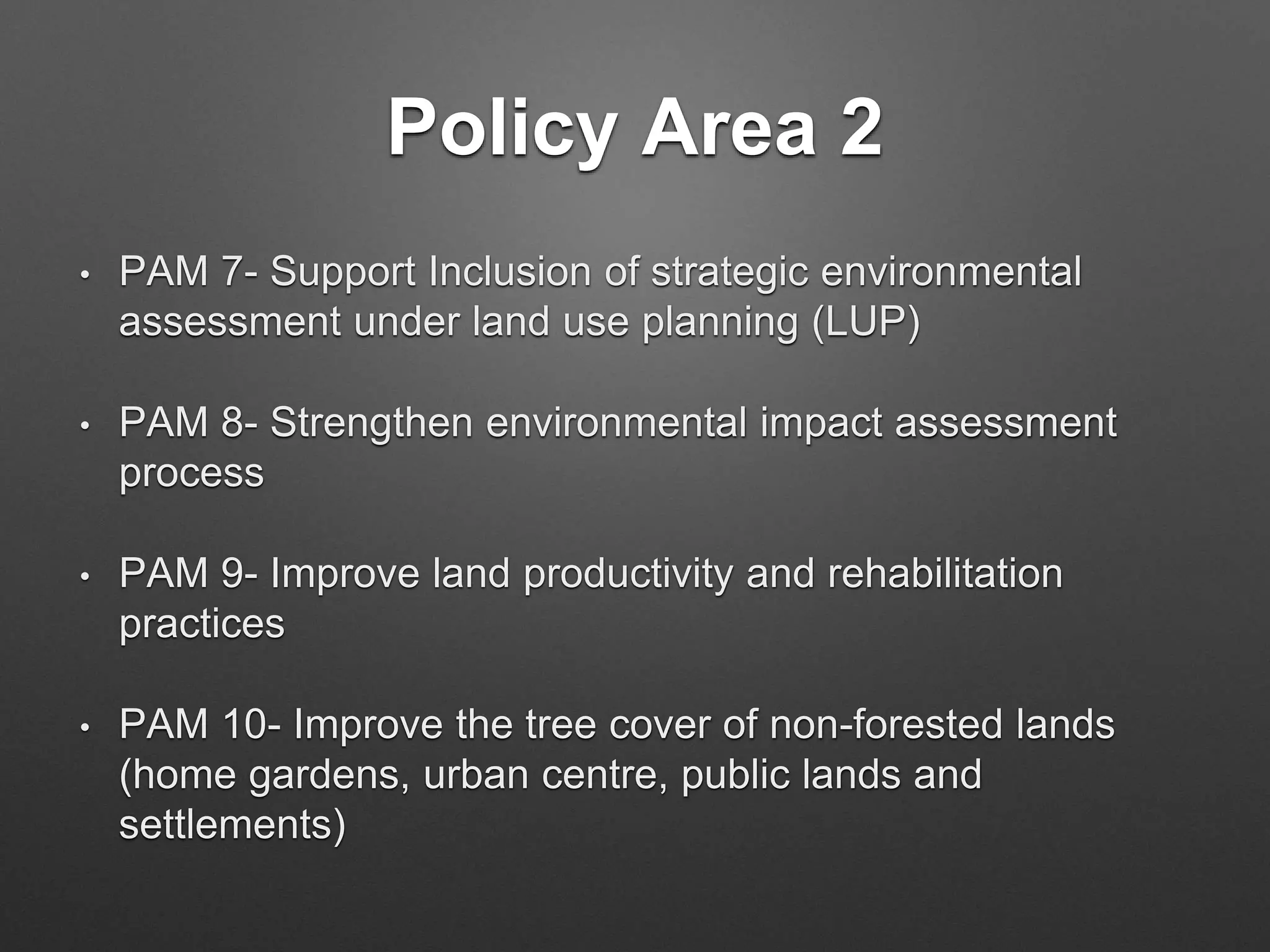 Policy Area 2

• PAM 7- Support Inclusion of strategic environmental assessment under land use planning (LUP)

• PAM 8- Strengthen environmental impact assessment process

• PAM 9- Improve land productivity and rehabilitation practices

• PAM 10- Improve the tree cover of non-forested lands (home gardens, urban centre, public lands and settlements)